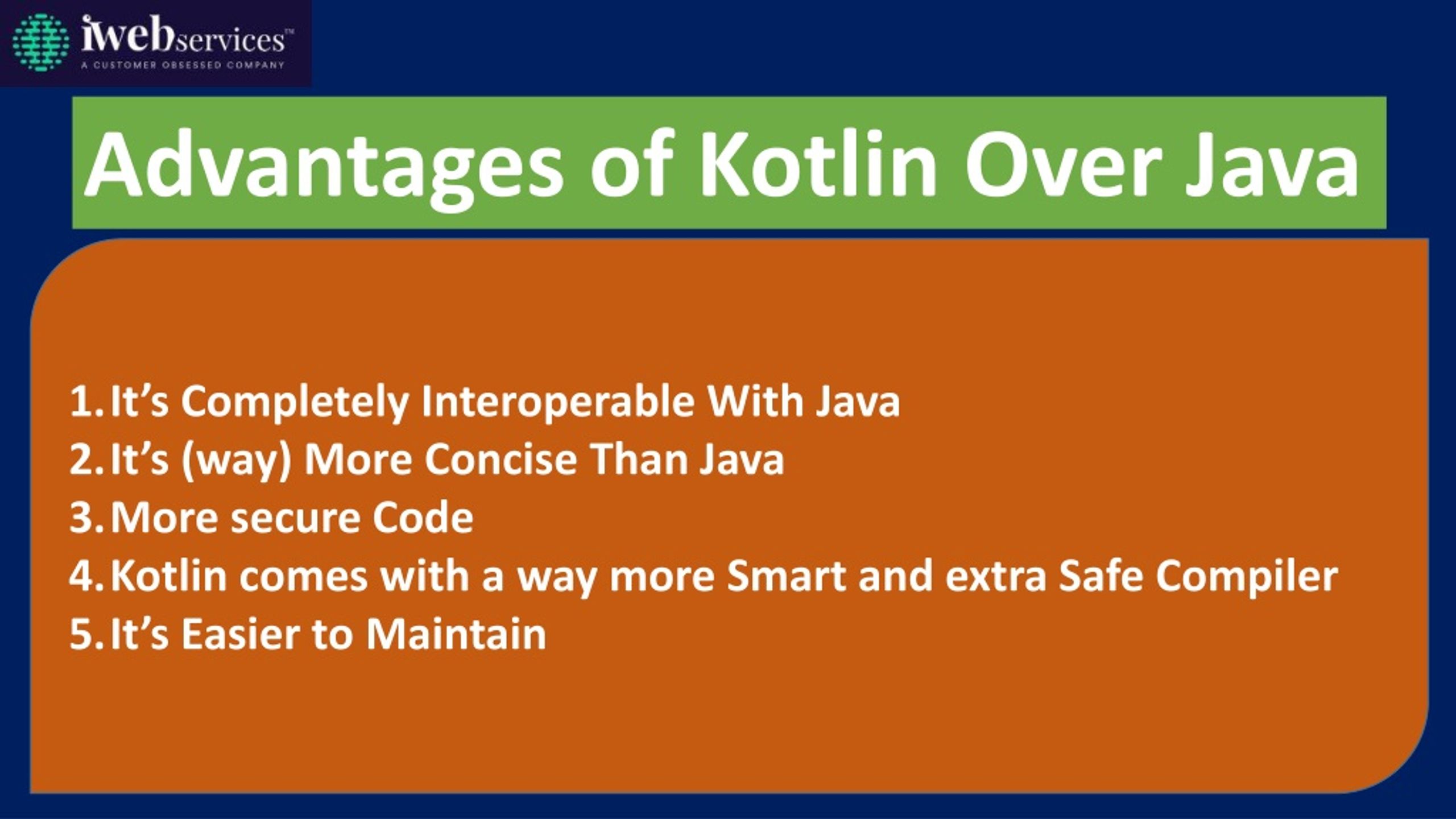 iwebservices™
A CUSTOMER OBSESSED COMPANY

Advantages of Kotlin Over Java

1. It’s Completely Interoperable With Java
2. It’s (way) More Concise Than Java
3. More secure Code
4. Kotlin comes with a way more Smart and extra Safe Compiler
5. It’s Easier to Maintain